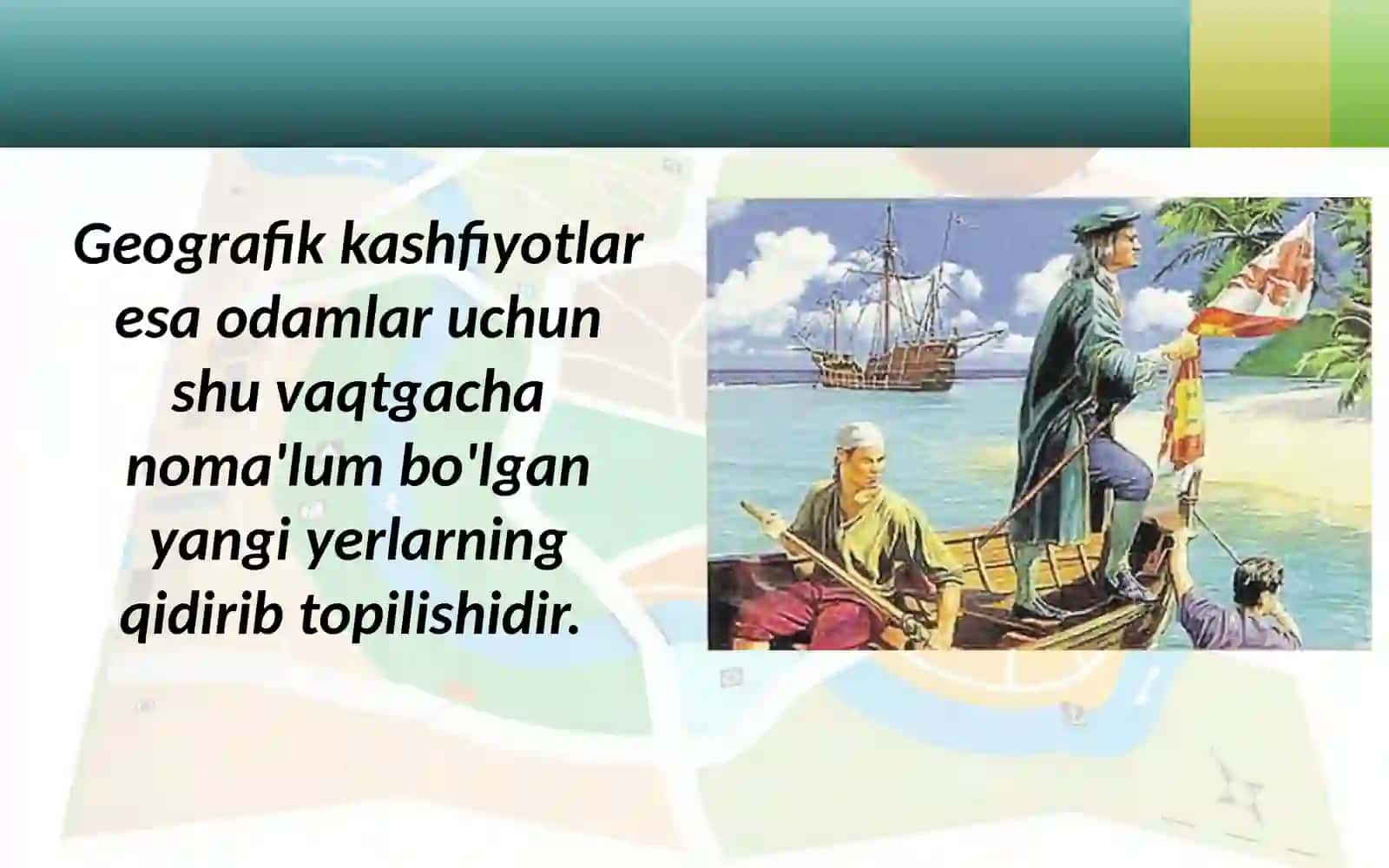 Geografik kashfiyotlar esa odamlar uchun shu vaqtgacha noma'lum bo'lgan yangi yerlarning qidirib topilishidir.